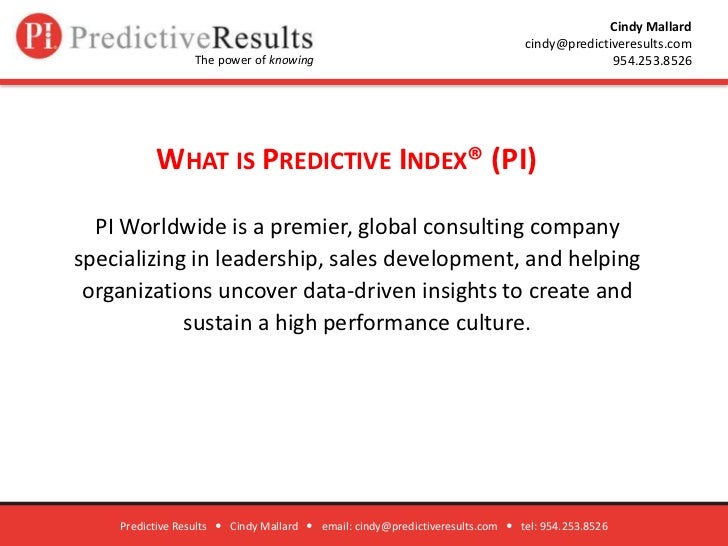 PI PredictiveResults
The power of knowing

Cindy Mallard
cindy@predictiveresults.com
954.253.8526

WHAT IS PREDICTIVE INDEX® (PI)

PI Worldwide is a premier, global consulting company specializing in leadership, sales development, and helping organizations uncover data-driven insights to create and sustain a high performance culture.

Predictive Results • Cindy Mallard • email: cindy@predictiveresults.com • tel: 954.253.8526